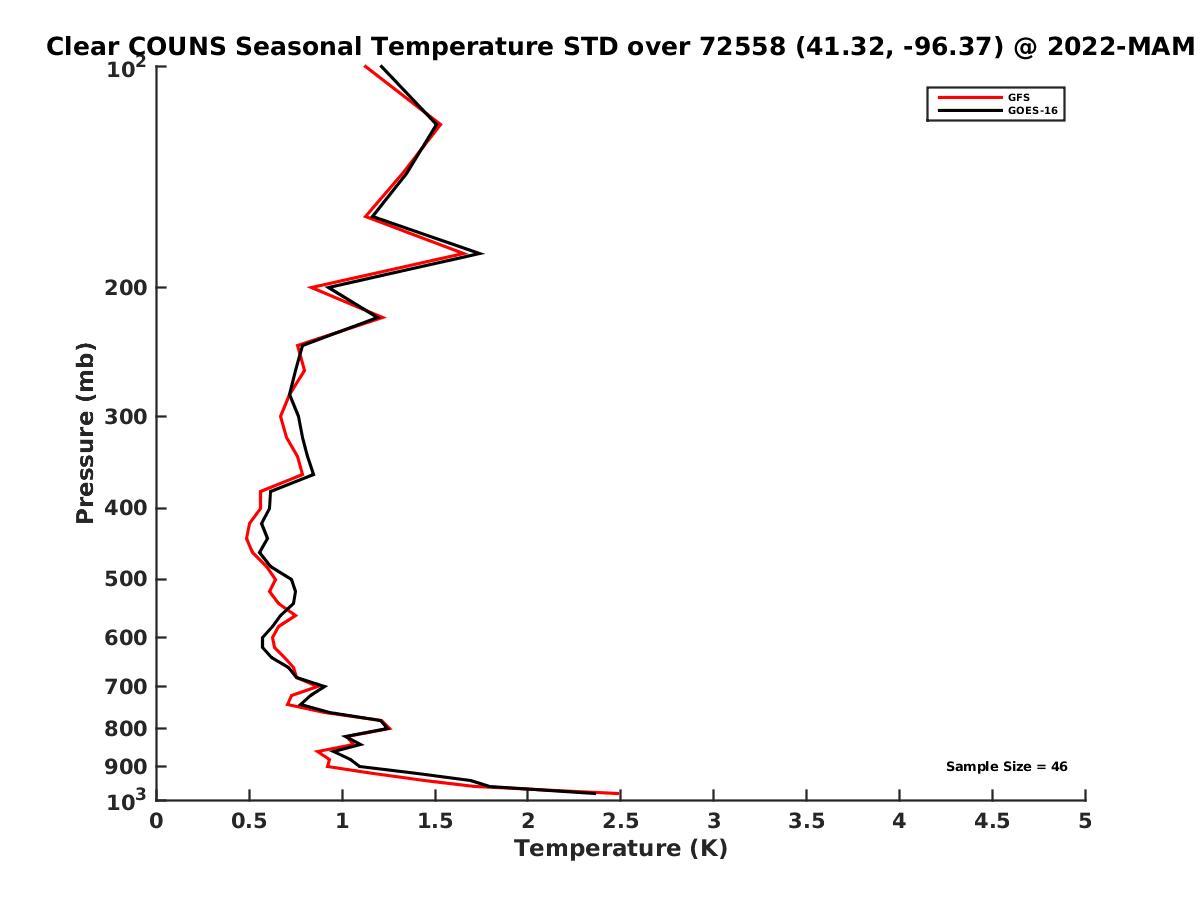 Clear COUNS Seasonal Temperature STD over 72558 (41.32, -96.37) @ 2022-MAM

GFS
GOES-16

Pressure (mb)

$10^2$
200
300
400
500
600
700
800
900
$10^3$

Sample Size = 46

0
0.5
1
1.5
2
2.5
3
3.5
4
4.5
5

Temperature (K)